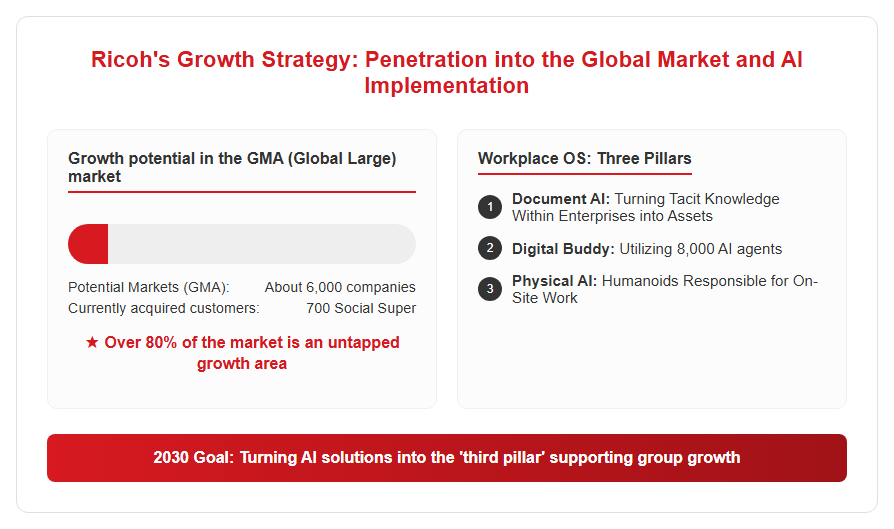 Ricoh's Growth Strategy: Penetration into the Global Market and AI Implementation

Growth potential in the GMA (Global Large) market

Potential Markets (GMA): About 6,000 companies
Currently acquired customers: 700 Social Super

★ Over 80% of the market is an untapped growth area

Workplace OS: Three Pillars

1 Document AI: Turning Tacit Knowledge Within Enterprises into Assets

2 Digital Buddy: Utilizing 8,000 AI agents

3 Physical AI: Humanoids Responsible for On-Site Work

2030 Goal: Turning AI solutions into the 'third pillar' supporting group growth